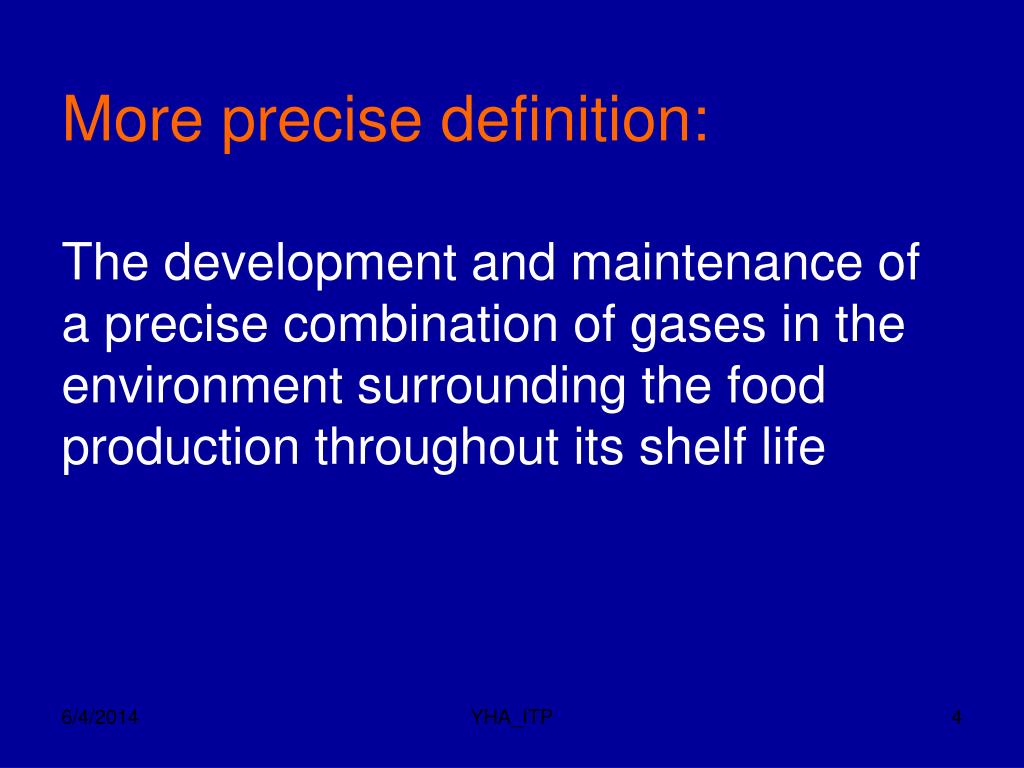 More precise definition:

The development and maintenance of a precise combination of gases in the environment surrounding the food production throughout its shelf life

6/4/2014

YHA_ITP

4